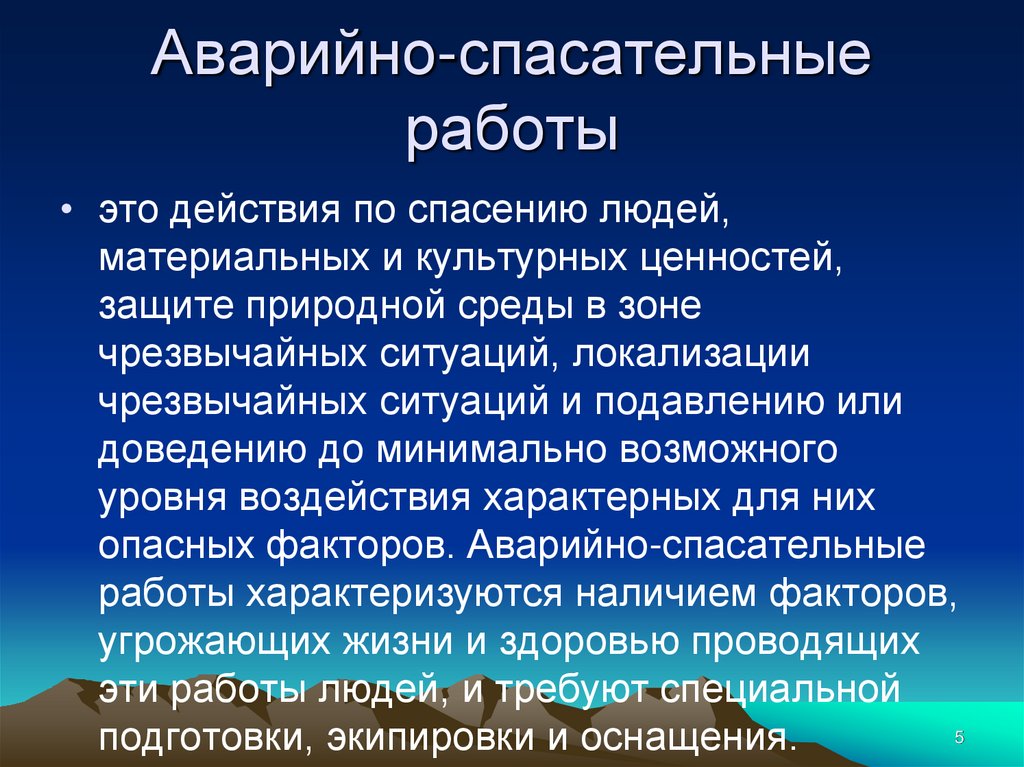 Аварийно-спасательные работы

• это действия по спасению людей, материальных и культурных ценностей, защите природной среды в зоне чрезвычайных ситуаций, локализации чрезвычайных ситуаций и подавлению или доведению до минимально возможного уровня воздействия характерных для них опасных факторов. Аварийно-спасательные работы характеризуются наличием факторов, угрожающих жизни и здоровью проводящих эти работы людей, и требуют специальной подготовки, экипировки и оснащения.

5